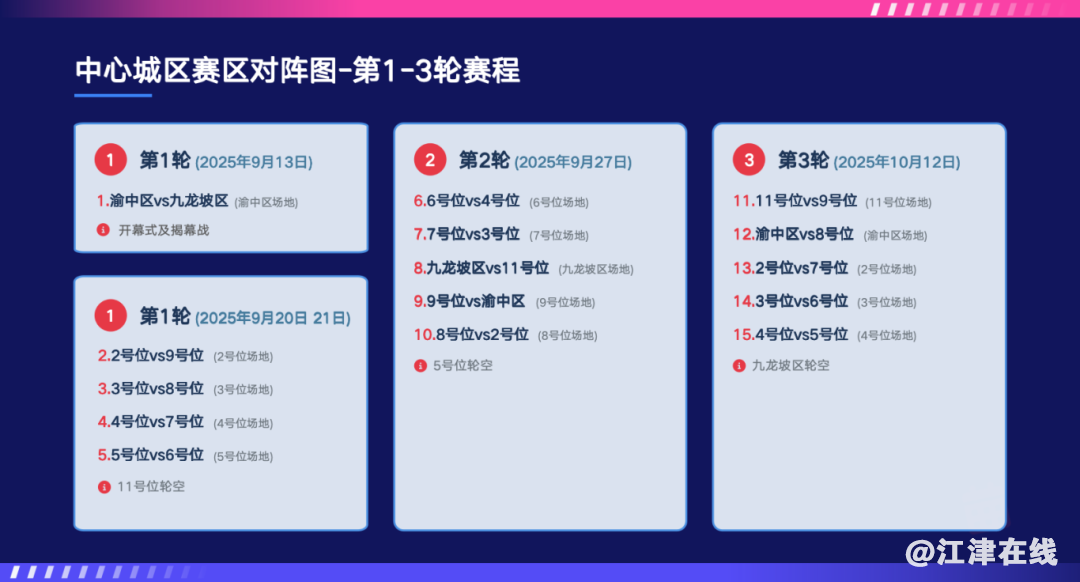 中心城区赛区对阵图-第1-3轮赛程

1 第1轮 (2025年9月13日)

1.渝中区vs九龙坡区 (渝中区场地)

开幕式及揭幕战

1 第1轮 (2025年9月20日 21日)

2.2号位vs9号位 (2号位场地)

3.3号位vs8号位 (3号位场地)

4.4号位vs7号位 (4号位场地)

5.5号位vs6号位 (5号位场地)

11号位轮空

2 第2轮 (2025年9月27日)

6.6号位vs4号位 (6号位场地)

7.7号位vs3号位 (7号位场地)

8.九龙坡区vs11号位 (九龙坡区场地)

9.9号位vs渝中区 (9号位场地)

10.8号位vs2号位 (8号位场地)

5号位轮空

3 第3轮 (2025年10月12日)

11.11号位vs9号位 (11号位场地)

12.渝中区vs8号位 (渝中区场地)

13.2号位vs7号位 (2号位场地)

14.3号位vs6号位 (3号位场地)

15.4号位vs5号位 (4号位场地)

九龙坡区轮空

@江津在线